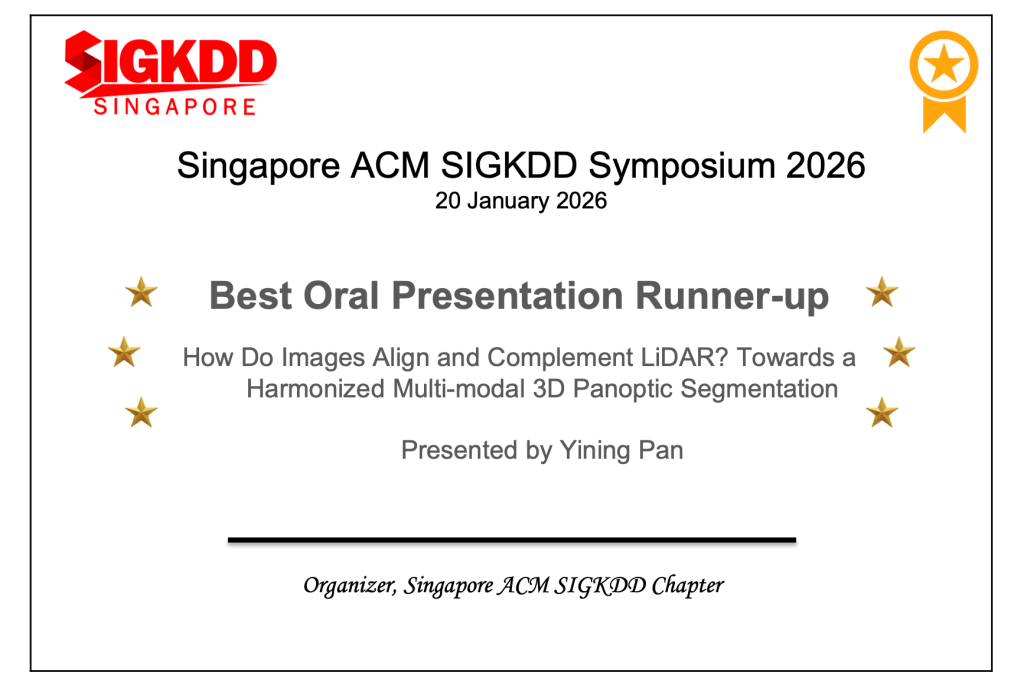 SIGKDD
SINGAPORE

Singapore ACM SIGKDD Symposium 2026
20 January 2026

Best Oral Presentation Runner-up

How Do Images Align and Complement LiDAR? Towards a Harmonized Multi-modal 3D Panoptic Segmentation

Presented by Yining Pan

Organizer, Singapore ACM SIGKDD Chapter